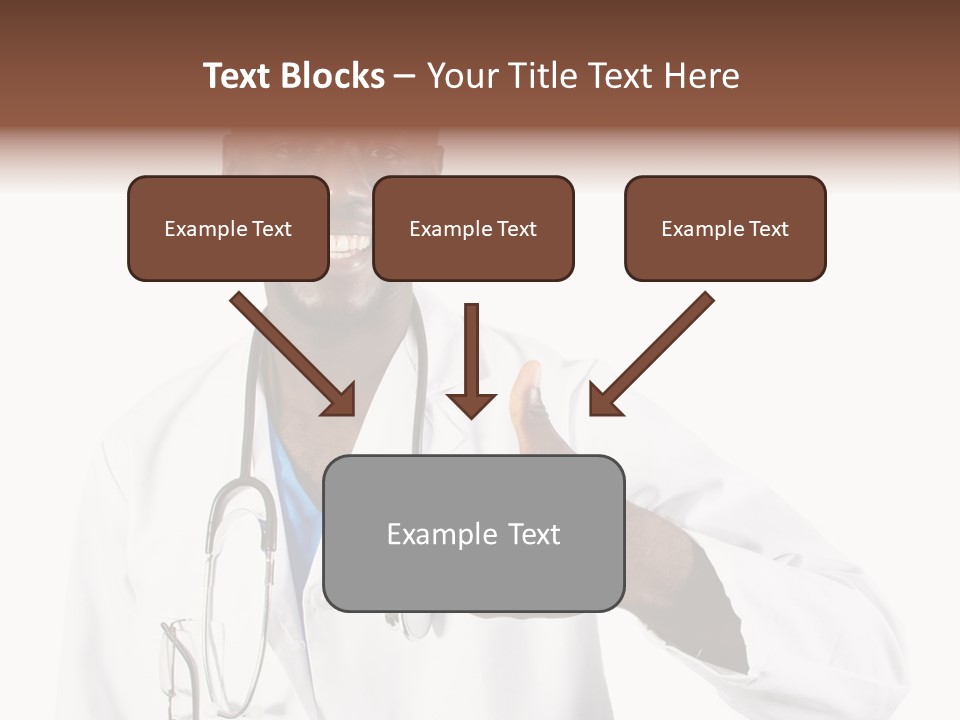 Text Blocks – Your Title Text Here

Example Text

Example Text

Example Text

Example Text